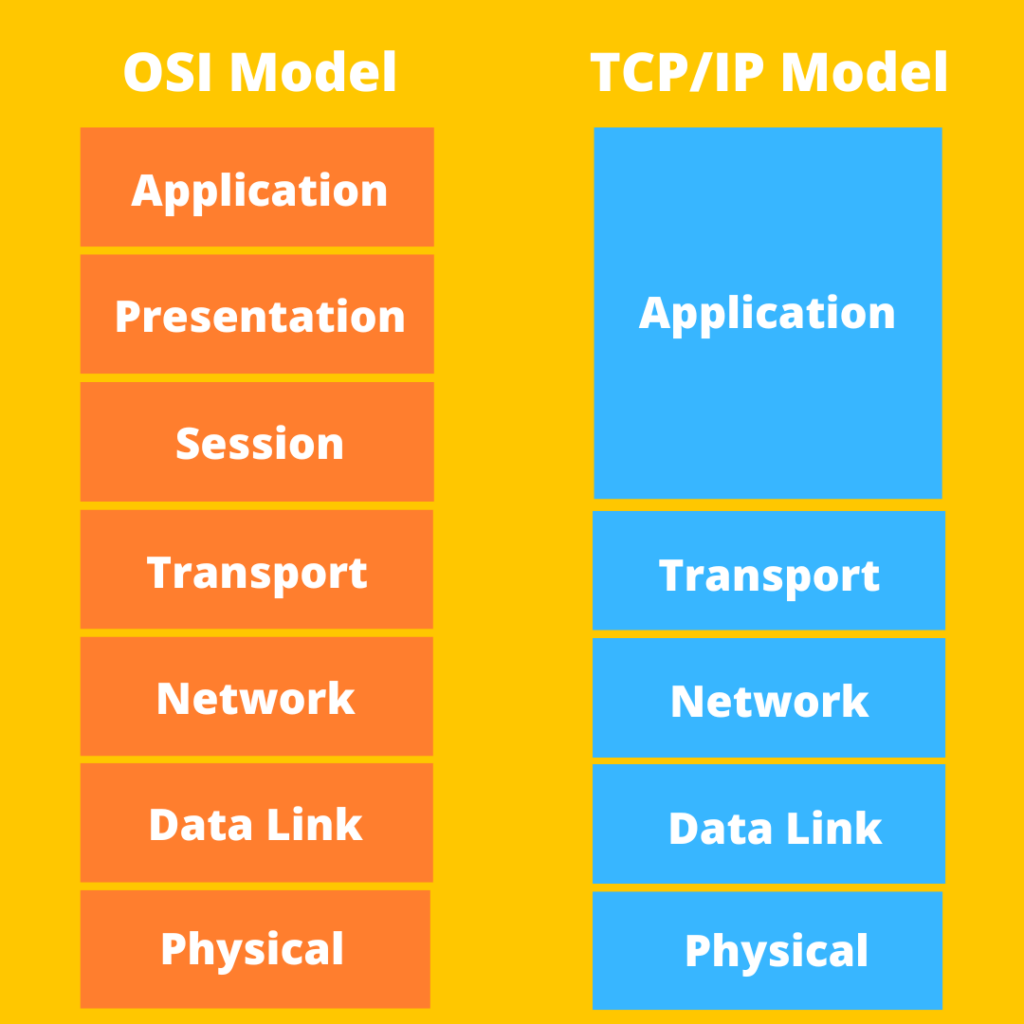 OSI Model

Application

Presentation

Session

Transport

Network

Data Link

Physical

TCP/IP Model

Application

Transport

Network

Data Link

Physical